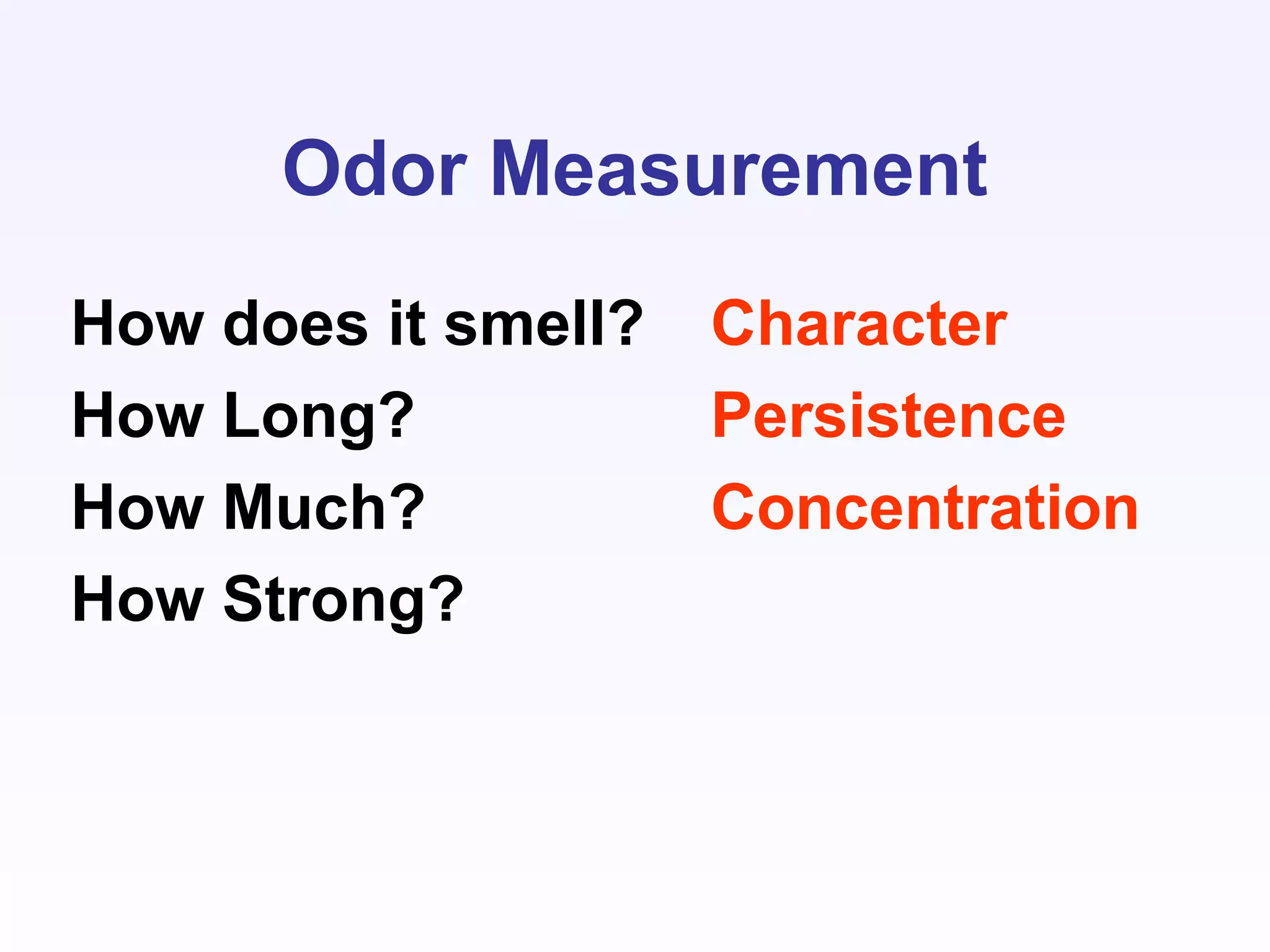 Odor Measurement

How does it smell? Character
How Long? Persistence
How Much? Concentration
How Strong?